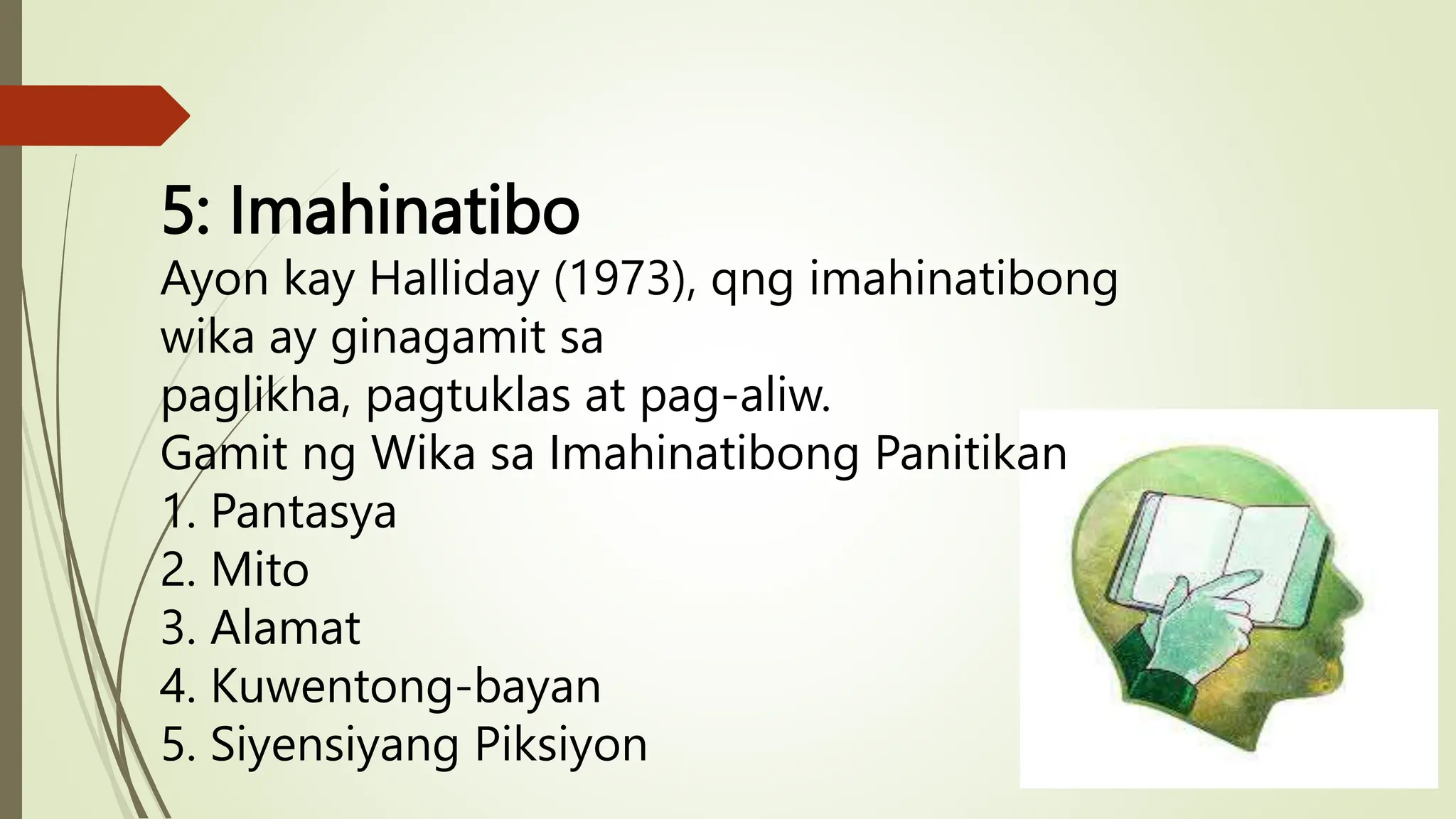 5: Imahinatibo
Ayon kay Halliday (1973), qng imahinatibong wika ay ginagamit sa paglikha, pagtuklas at pag-aliw.
Gamit ng Wika sa Imahinatibong Panitikan
1. Pantasya
2. Mito
3. Alamat
4. Kuwentong-bayan
5. Siyensiyang Piksiyon